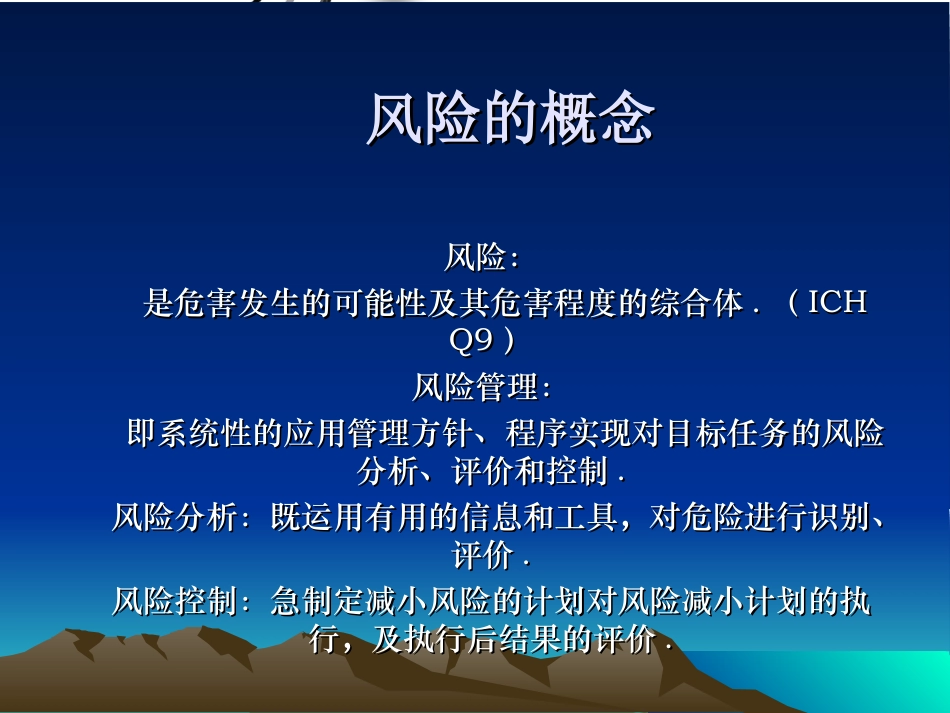 风险的概念

风险:

是危害发生的可能性及其危害程度的综合体．（ICH Q9）

风险管理:

即系统性的应用管理方针、程序实现对目标任务的风险分析、评价和控制．

风险分析：既运用有用的信息和工具，对危险进行识别、评价．

风险控制：急制定减小风险的计划对风险减小计划的执行，及执行后结果的评价．